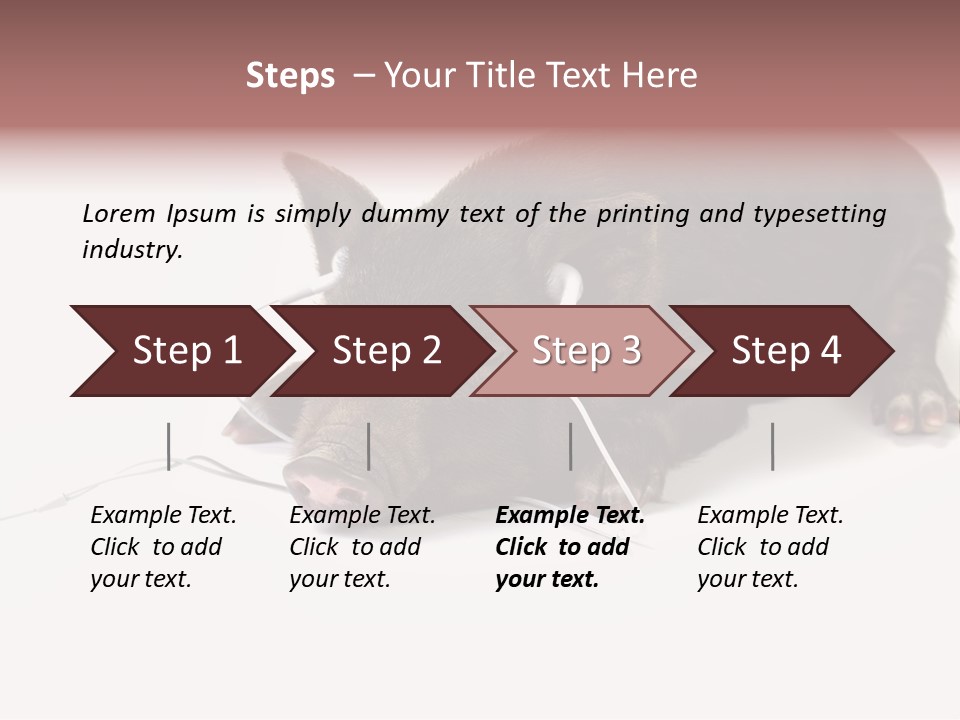 Steps – Your Title Text Here

Lorem Ipsum is simply dummy text of the printing and typesetting industry.

Step 1

Step 2

Step 3

Step 4

Example Text. Click to add your text.

Example Text. Click to add your text.

Example Text. Click to add your text.

Example Text. Click to add your text.